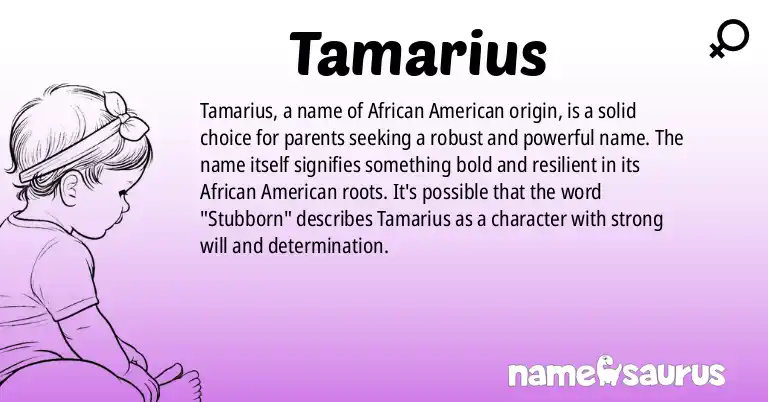 Tamarius

Tamarius, a name of African American origin, is a solid choice for parents seeking a robust and powerful name. The name itself signifies something bold and resilient in its African American roots. It's possible that the word "Stubborn" describes Tamarius as a character with strong will and determination.

namesaurus